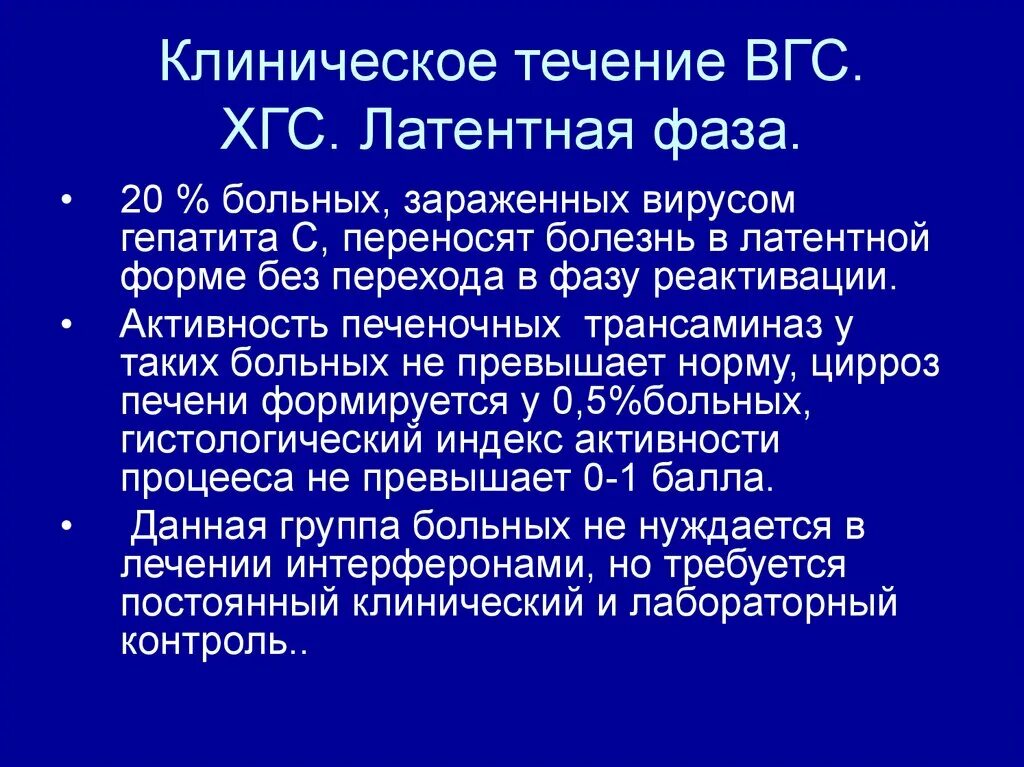 Клиническое течение ВГС. ХГС. Латентная фаза.

• 20 % больных, зараженных вирусом гепатита С, переносят болезнь в латентной форме без перехода в фазу реактивации.

• Активность печеночных трансаминаз у таких больных не превышает норму, цирроз печени формируется у 0,5%больных, гистологический индекс активности процееса не превышает 0-1 балла.

• Данная группа больных не нуждается в лечении интерферонами, но требуется постоянный клинический и лабораторный контроль..